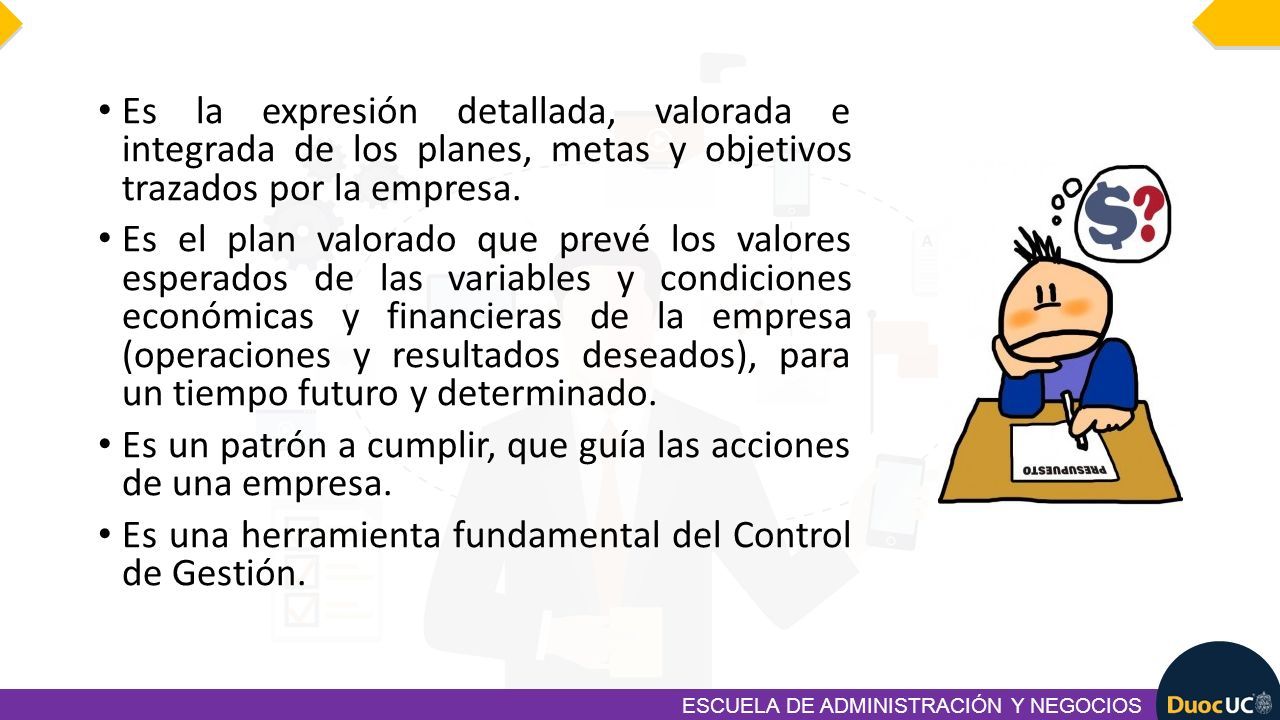 • Es la expresión detallada, valorada e integrada de los planes, metas y objetivos trazados por la empresa.

• Es el plan valorado que prevé los valores esperados de las variables y condiciones económicas y financieras de la empresa (operaciones y resultados deseados), para un tiempo futuro y determinado.

• Es un patrón a cumplir, que guía las acciones de una empresa.

• Es una herramienta fundamental del Control de Gestión.

$?

PRESUPUESTO

ESCUELA DE ADMINISTRACIÓN Y NEGOCIOS

DuocUC